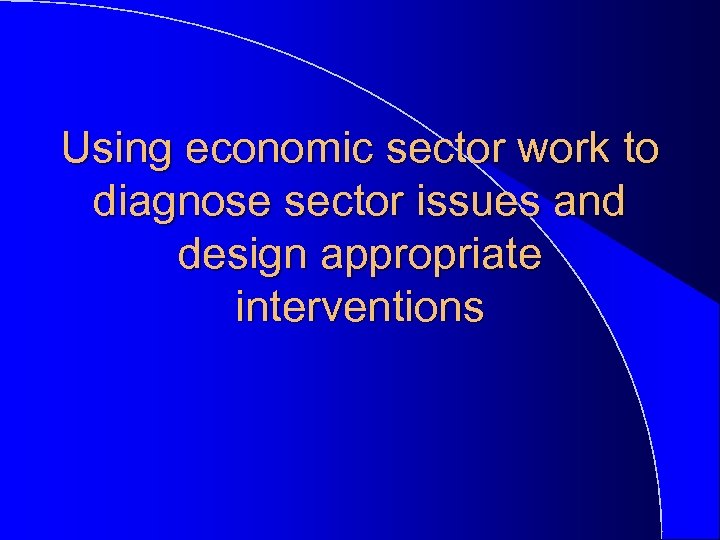 Using economic sector work to diagnose sector issues and design appropriate interventions